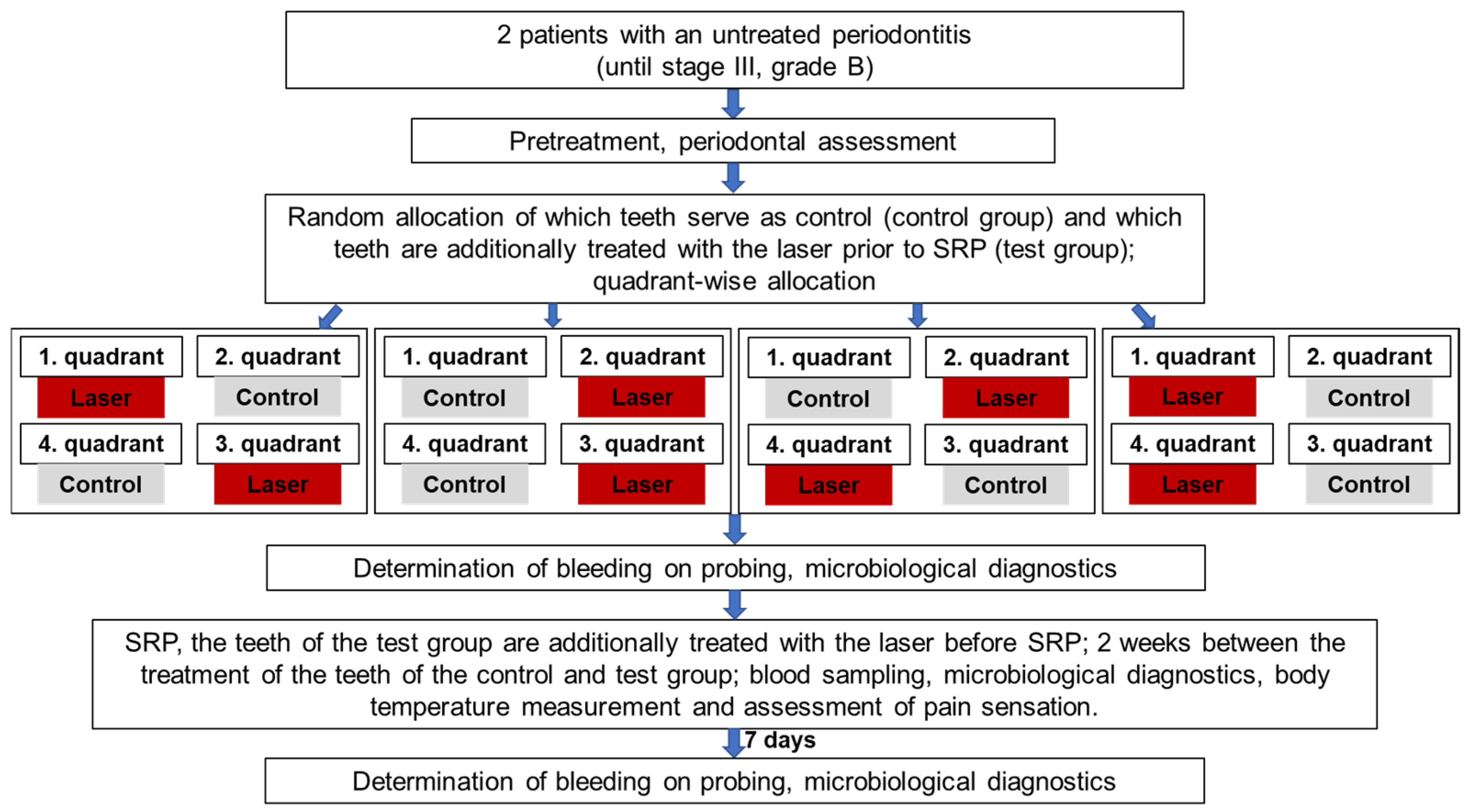 2 patients with an untreated periodontitis (until stage III, grade B)

Pretreatment, periodontal assessment

Random allocation of which teeth serve as control (control group) and which teeth are additionally treated with the laser prior to SRP (test group); quadrant-wise allocation

1. quadrant
Laser
2. quadrant
Control
4. quadrant
Control
3. quadrant
Laser

1. quadrant
Control
2. quadrant
Laser
4. quadrant
Control
3. quadrant
Laser

1. quadrant
Control
2. quadrant
Laser
4. quadrant
Laser
3. quadrant
Control

1. quadrant
Laser
2. quadrant
Control
4. quadrant
Laser
3. quadrant
Control

Determination of bleeding on probing, microbiological diagnostics

SRP, the teeth of the test group are additionally treated with the laser before SRP; 2 weeks between the treatment of the teeth of the control and test group; blood sampling, microbiological diagnostics, body temperature measurement and assessment of pain sensation.

7 days

Determination of bleeding on probing, microbiological diagnostics